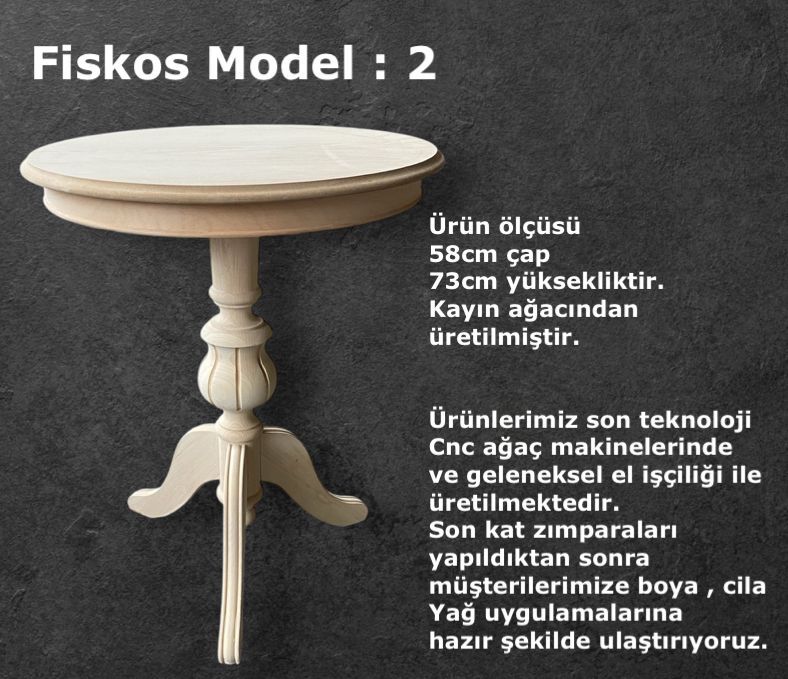 Fiskos Model : 2

Ürün ölçüsü
58cm çap
73cm yüksekliktir.
Kayın ağacından
üretilmiştir.

Ürünlerimiz son teknoloji
Cnc ağaç makinelerinde
ve geleneksel el işçiliği ile
üretilmektedir.
Son kat zımparaları
yapıldıktan sonra
müşterilerimize boya , cila
Yağ uygulamalarına
hazır şekilde ulaştırıyoruz.